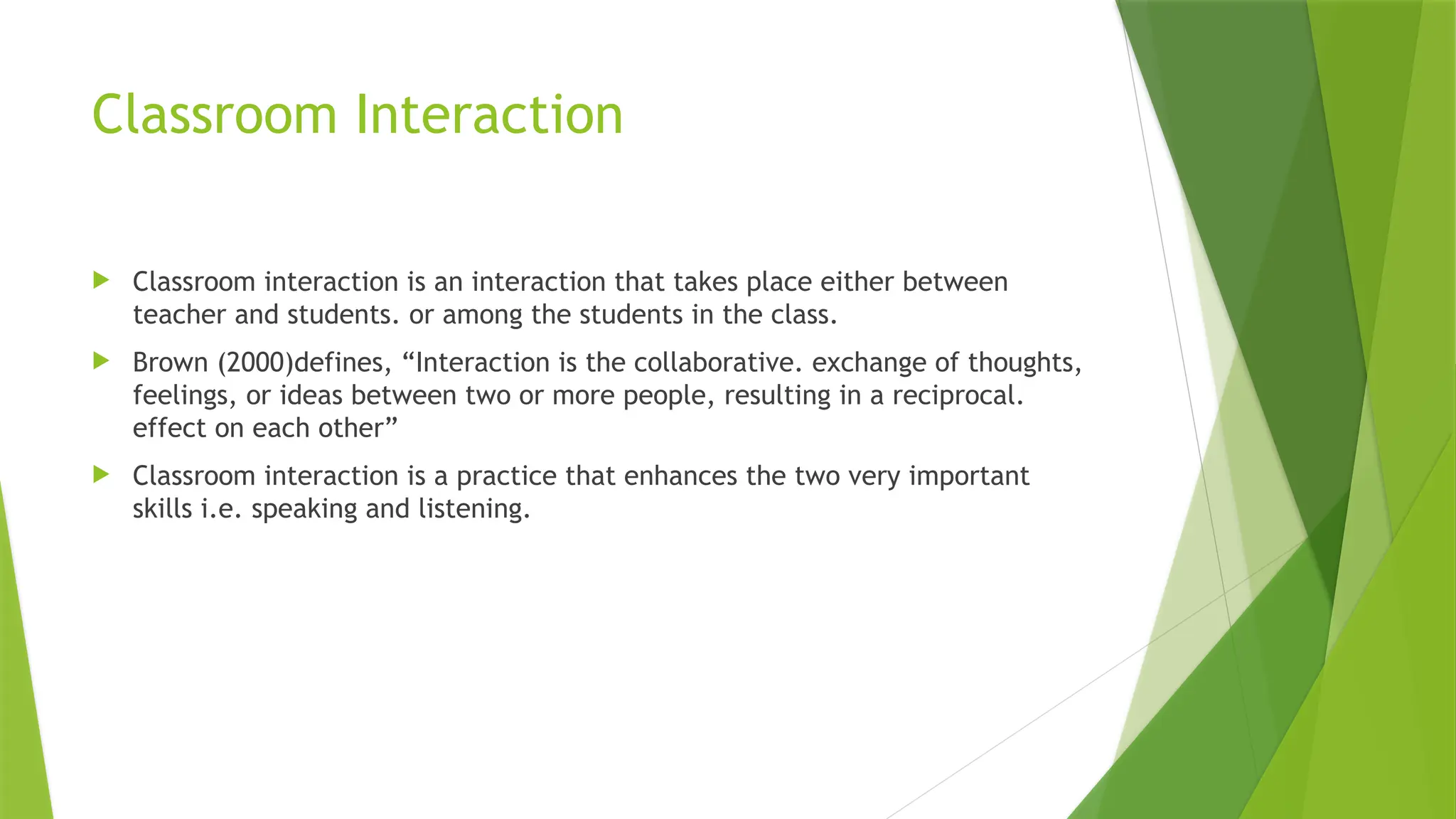 Classroom Interaction

Classroom interaction is an interaction that takes place either between teacher and students. or among the students in the class.

Brown (2000)defines, “Interaction is the collaborative. exchange of thoughts, feelings, or ideas between two or more people, resulting in a reciprocal. effect on each other”

Classroom interaction is a practice that enhances the two very important skills i.e. speaking and listening.